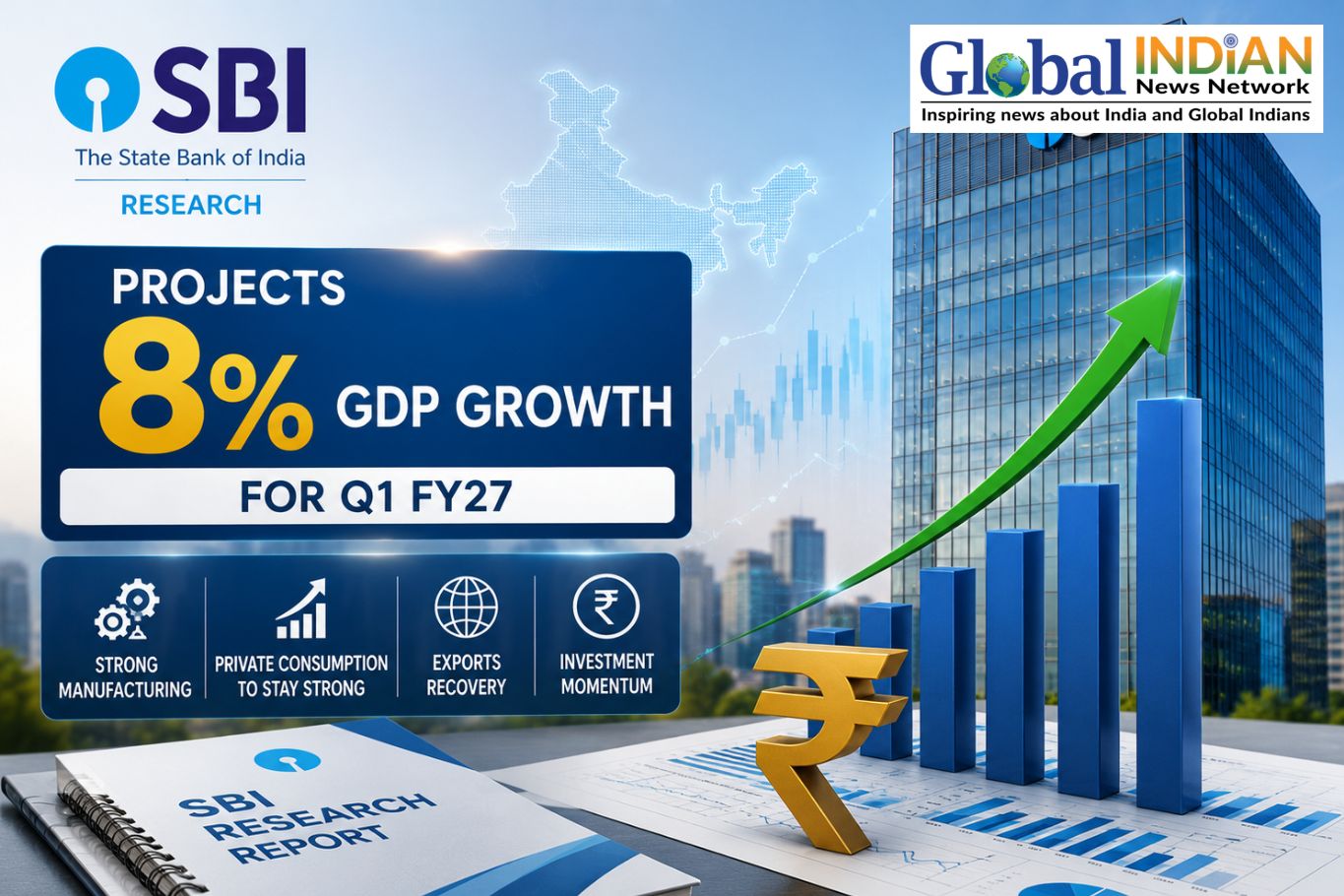 SBI
The State Bank of India
RESEARCH

Global INDIAN News Network
Inspiring news about India and Global Indians

PROJECTS
8% GDP GROWTH
FOR Q1 FY27

STRONG MANUFACTURING
PRIVATE CONSUMPTION TO STAY STRONG
EXPORTS RECOVERY
₹
INVESTMENT MOMENTUM

SBI RESEARCH REPORT

₹